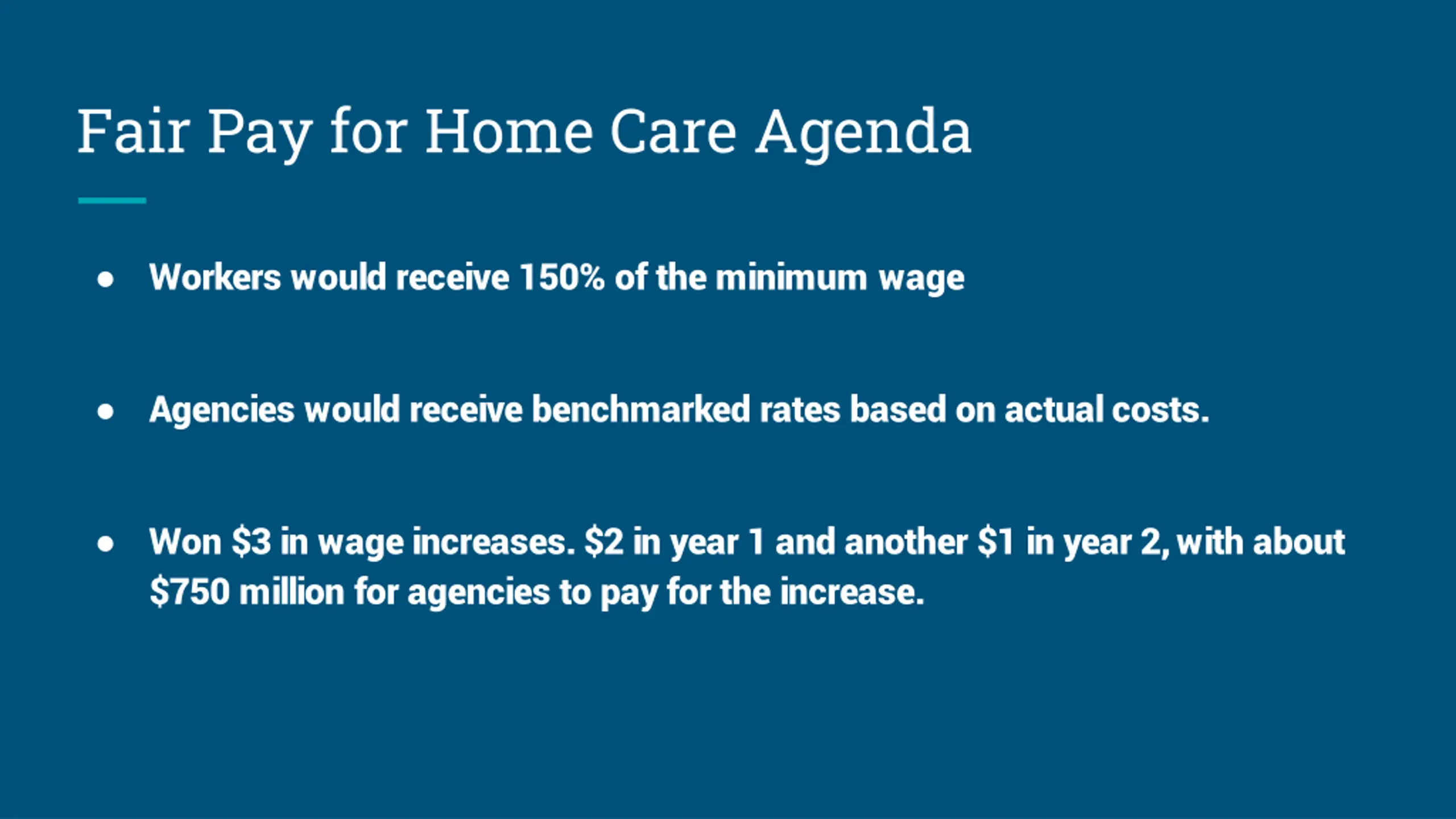 Fair Pay for Home Care Agenda

● Workers would receive 150% of the minimum wage

● Agencies would receive benchmarked rates based on actual costs.

● Won \$3 in wage increases. \$2 in year 1 and another \$1 in year 2, with about \$750 million for agencies to pay for the increase.